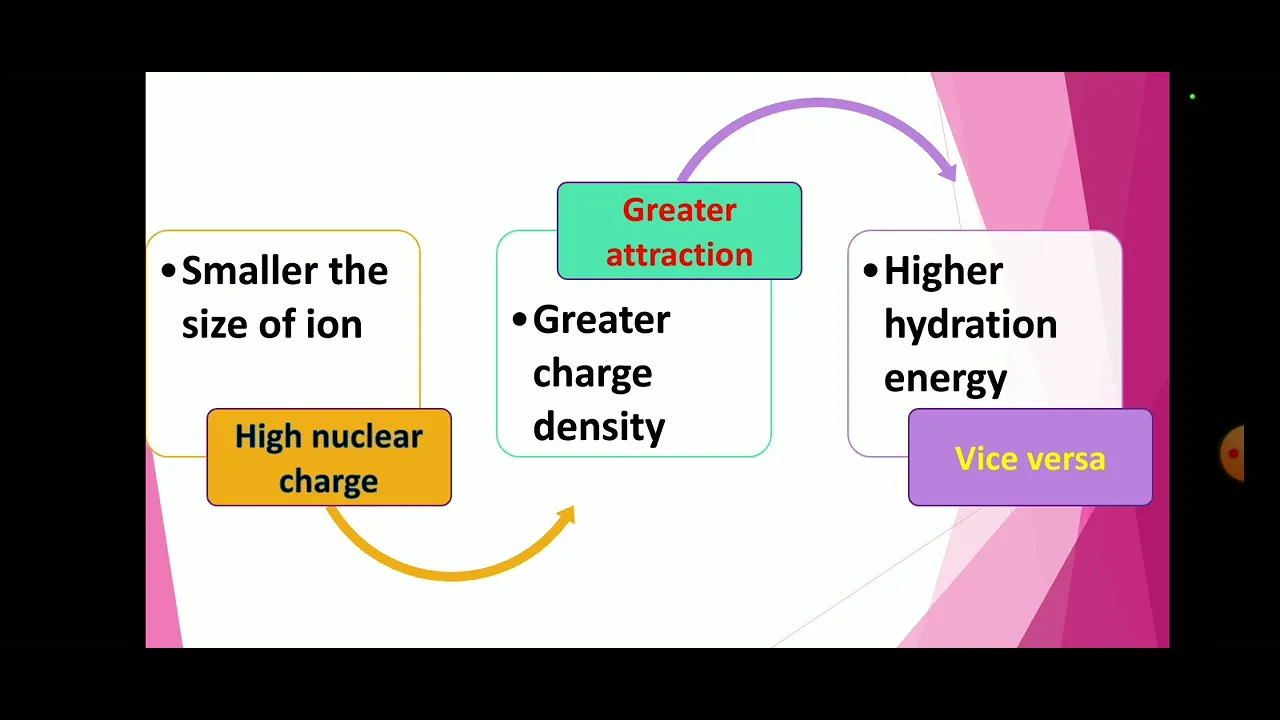 • Smaller the size of ion

High nuclear charge

Greater attraction

• Greater charge density

• Higher hydration energy

Vice versa